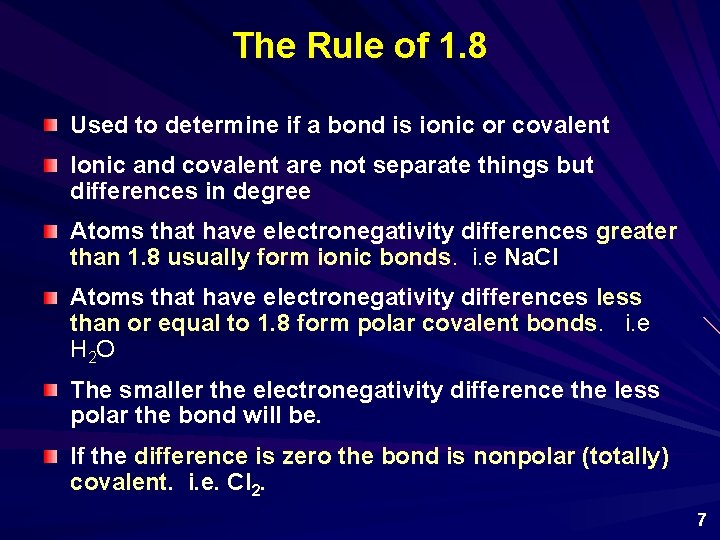 The Rule of 1.8

Used to determine if a bond is ionic or covalent

Ionic and covalent are not separate things but differences in degree

Atoms that have electronegativity differences greater than 1.8 usually form ionic bonds. i.e NaCl

Atoms that have electronegativity differences less than or equal to 1.8 form polar covalent bonds. i.e $H_2O$

The smaller the electronegativity difference the less polar the bond will be.

If the difference is zero the bond is nonpolar (totally) covalent. i.e. $Cl_2$.

7